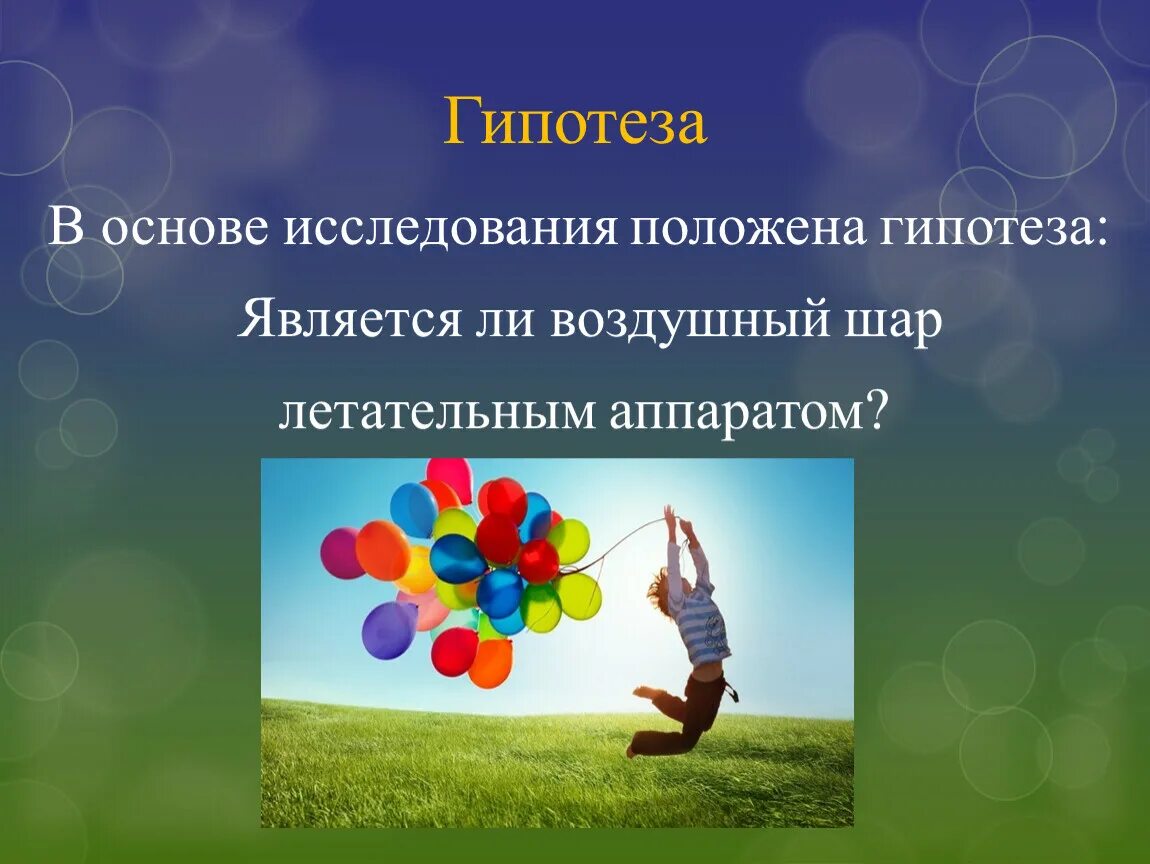 Гипотеза

В основе исследования положена гипотеза:

Является ли воздушный шар летательным аппаратом?